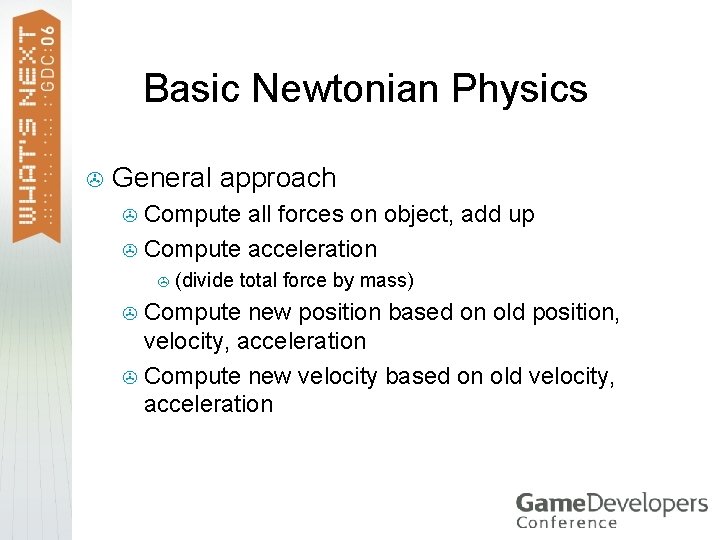 WHAT'S NEXT GDC:06

Basic Newtonian Physics

General approach

Compute all forces on object, add up

Compute acceleration

(divide total force by mass)

Compute new position based on old position, velocity, acceleration

Compute new velocity based on old velocity, acceleration

GameDevelopers Conference